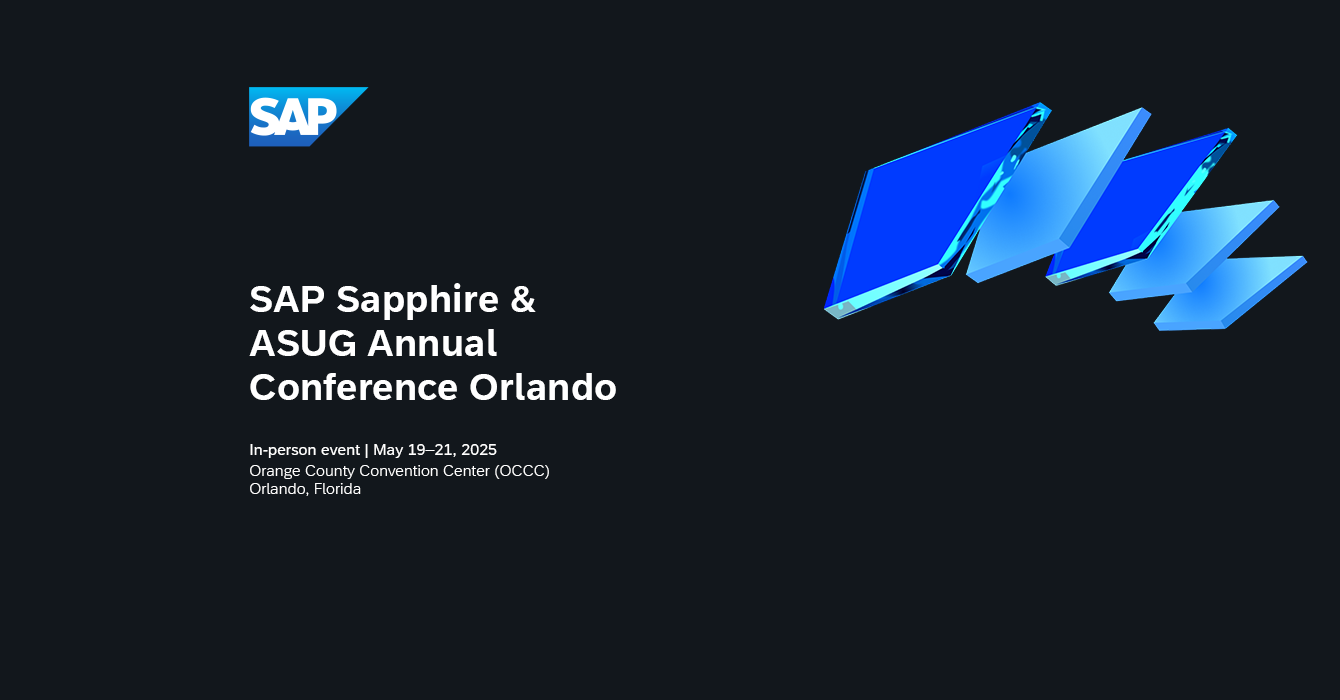 SAP

SAP Sapphire & ASUG Annual Conference Orlando

In-person event | May 19–21, 2025
Orange County Convention Center (OCCC)
Orlando, Florida